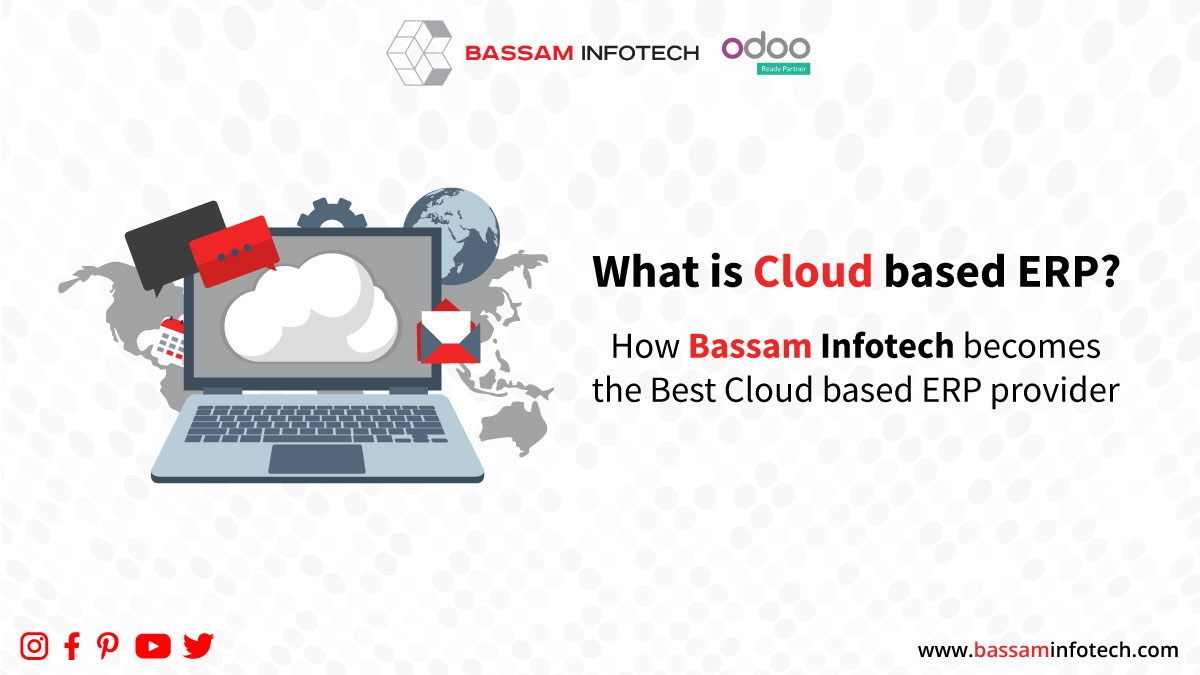 BASSAM INFOTECH odoo Ready Partner

What is Cloud based ERP?

How Bassam Infotech becomes the Best Cloud based ERP provider

www.bassaminfotech.com